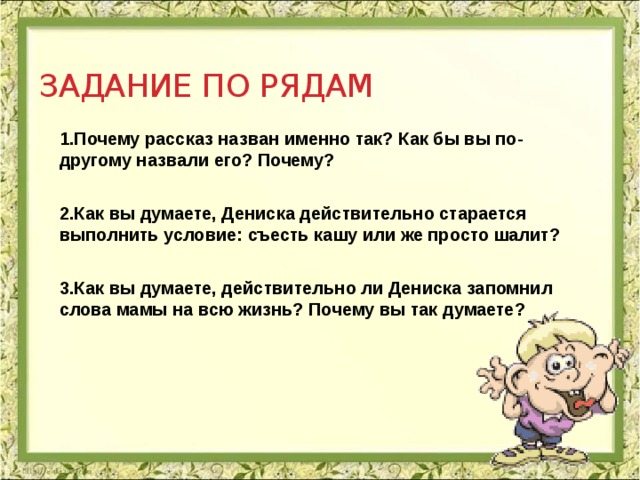 ЗАДАНИЕ ПО РЯДАМ

1.Почему рассказ назван именно так? Как бы вы по-другому назвали его? Почему?

2.Как вы думаете, Дениска действительно старается выполнить условие: съесть кашу или же просто шалит?

3.Как вы думаете, действительно ли Дениска запомнил слова мамы на всю жизнь? Почему вы так думаете?